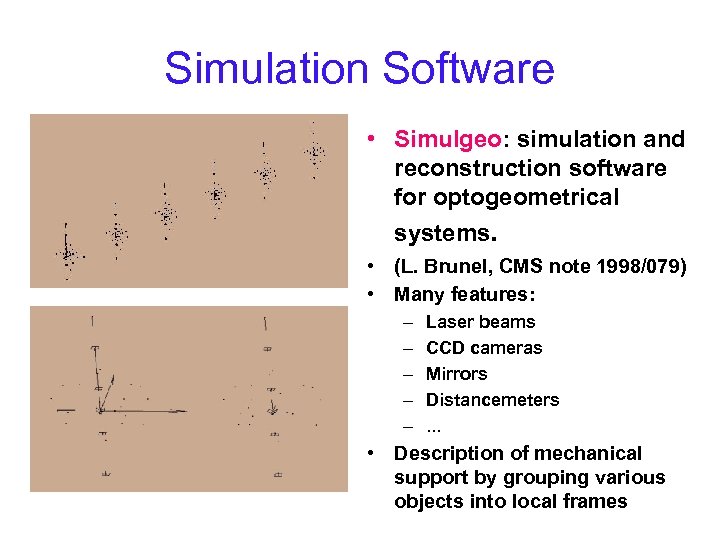 Simulation Software

• Simulgeo: simulation and reconstruction software for optogeometrical systems.
• (L. Brunel, CMS note 1998/079)
• Many features:
– Laser beams
– CCD cameras
– Mirrors
– Distancemeters
– ...
• Description of mechanical support by grouping various objects into local frames